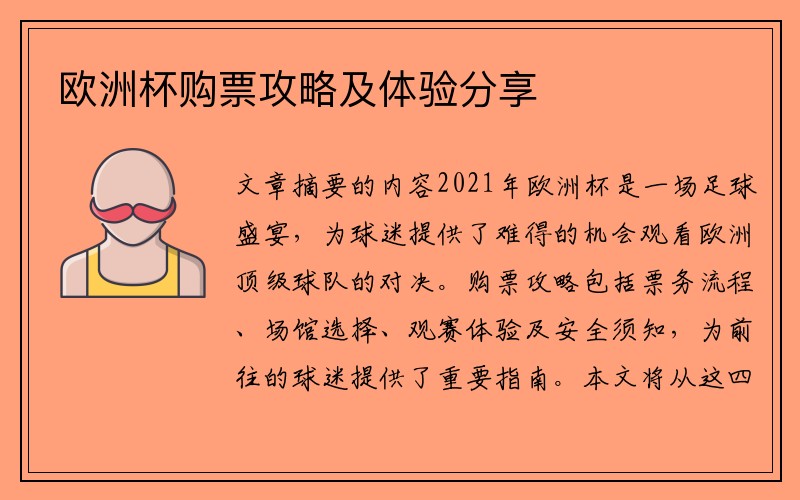 欧洲杯购票攻略及体验分享

文章摘要的内容2021年欧洲杯是一场足球盛宴，为球迷提供了难得的机会观看欧洲顶级球队的对决。购票攻略包括票务流程、场馆选择、观赛体验及安全须知，为前往的球迷提供了重要指南。本文将从这四